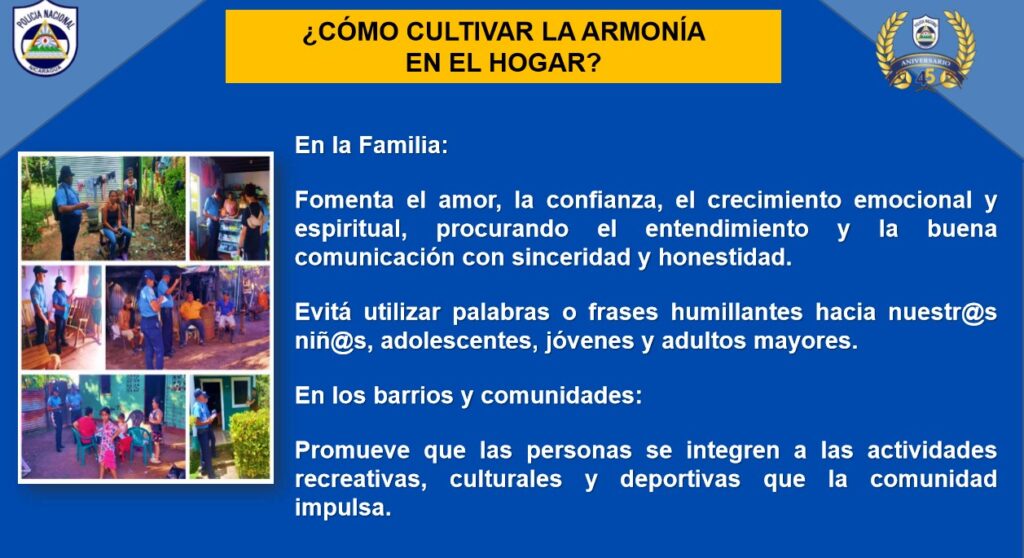 POLICIA NACIONAL
NICARAGUA

¿CÓMO CULTIVAR LA ARMONÍA EN EL HOGAR?

ANIVERSARIO
45

En la Familia:

Fomenta el amor, la confianza, el crecimiento emocional y espiritual, procurando el entendimiento y la buena comunicación con sinceridad y honestidad.

Evitá utilizar palabras o frases humillantes hacia nuestr@s niñ@s, adolescentes, jóvenes y adultos mayores.

En los barrios y comunidades:

Promueve que las personas se integren a las actividades recreativas, culturales y deportivas que la comunidad impulsa.